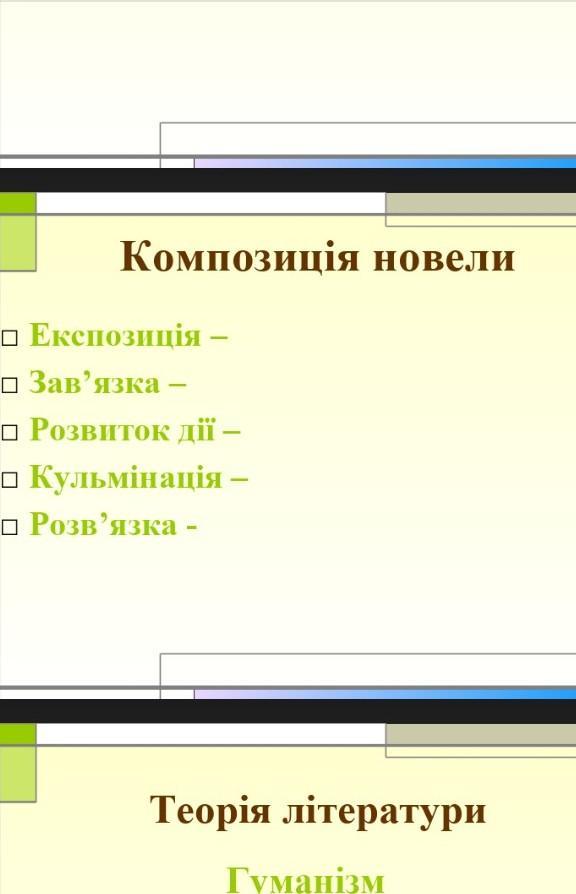 Композиція новели

□ Експозиція –
□ Зав’язка –
□ Розвиток дії –
□ Кульмінація –
□ Розв’язка -

Теорія літератури

Гуманізм